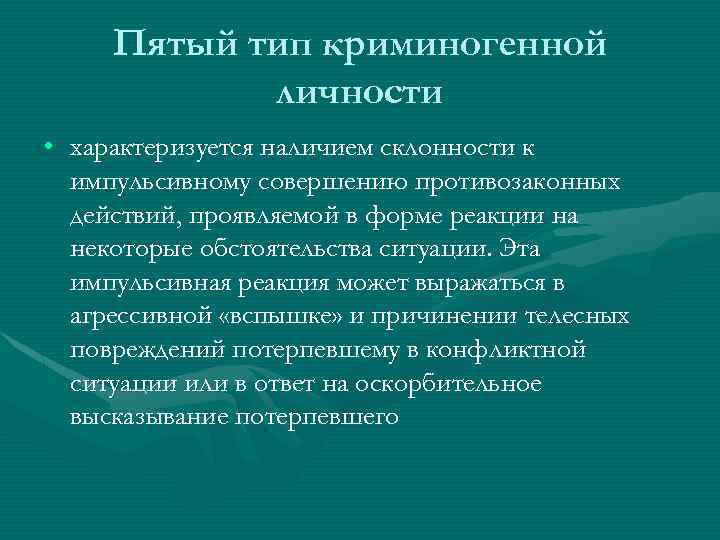 Пятый тип криминогенной личности

• характеризуется наличием склонности к импульсивному совершению противозаконных действий, проявляемой в форме реакции на некоторые обстоятельства ситуации. Эта импульсивная реакция может выражаться в агрессивной «вспышке» и причинении телесных повреждений потерпевшему в конфликтной ситуации или в ответ на оскорбительное высказывание потерпевшего